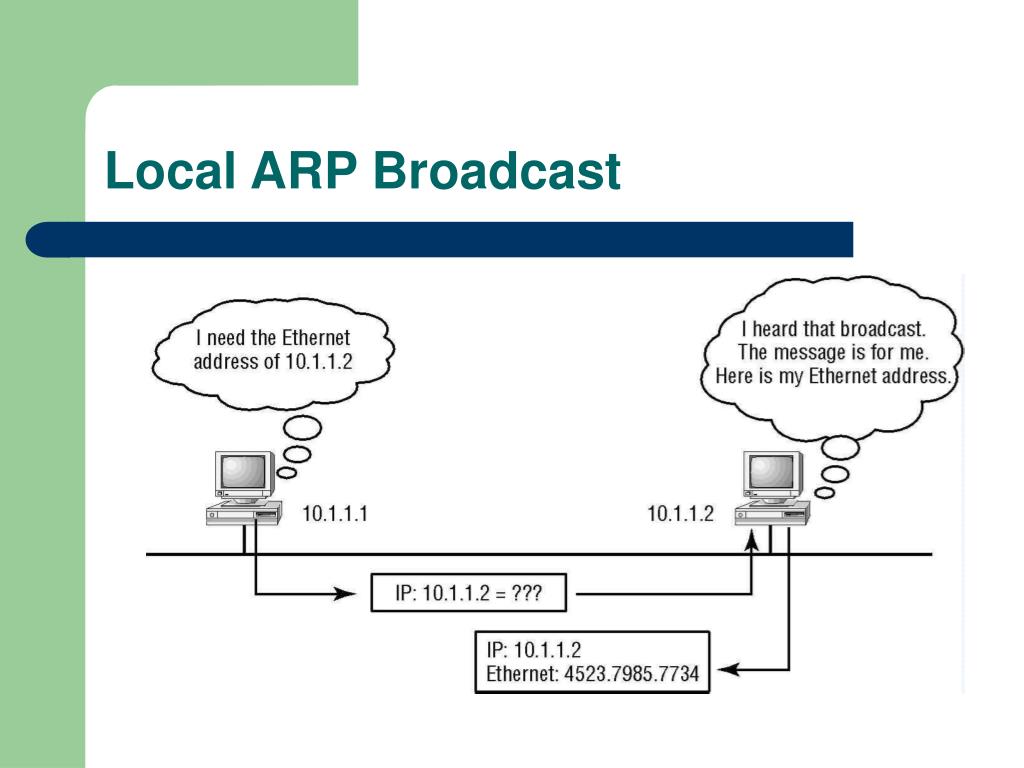 Local ARP Broadcast

I need the Ethernet address of 10.1.1.2

I heard that broadcast. The message is for me. Here is my Ethernet address.

10.1.1.1

10.1.1.2

IP: 10.1.1.2 = ???

IP: 10.1.1.2
Ethernet: 4523.7985.7734